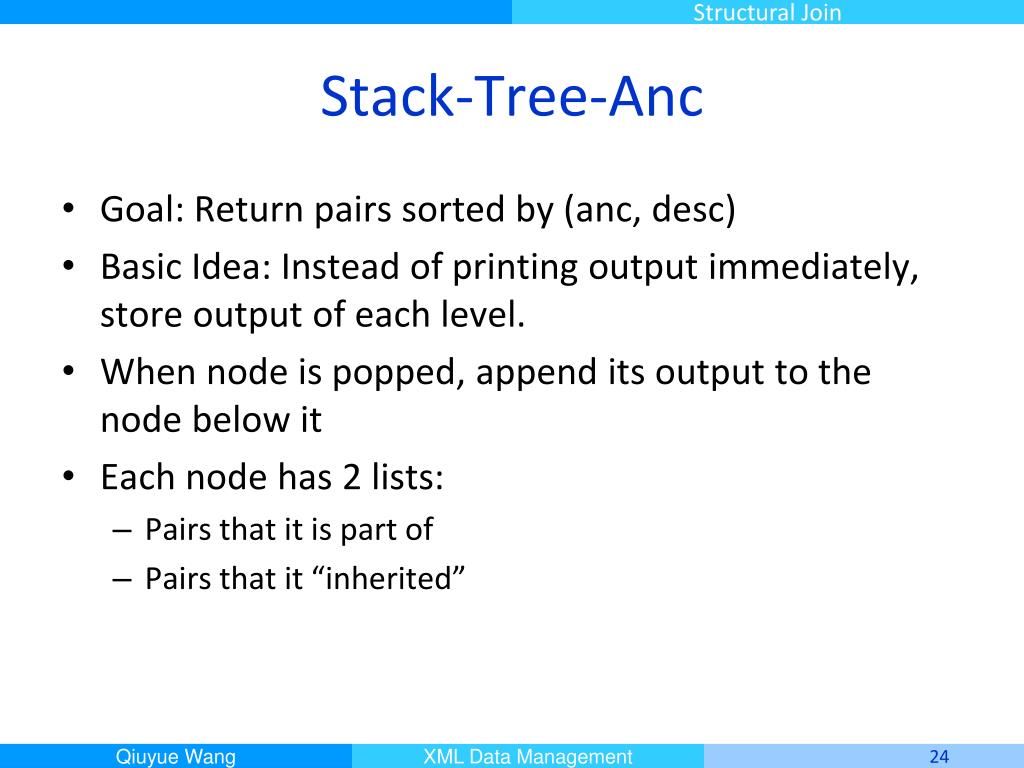 Structural Join

Stack-Tree-Anc

• Goal: Return pairs sorted by (anc, desc)
• Basic Idea: Instead of printing output immediately, store output of each level.
• When node is popped, append its output to the node below it
• Each node has 2 lists:
– Pairs that it is part of
– Pairs that it “inherited”

Qiuyue Wang
XML Data Management
24